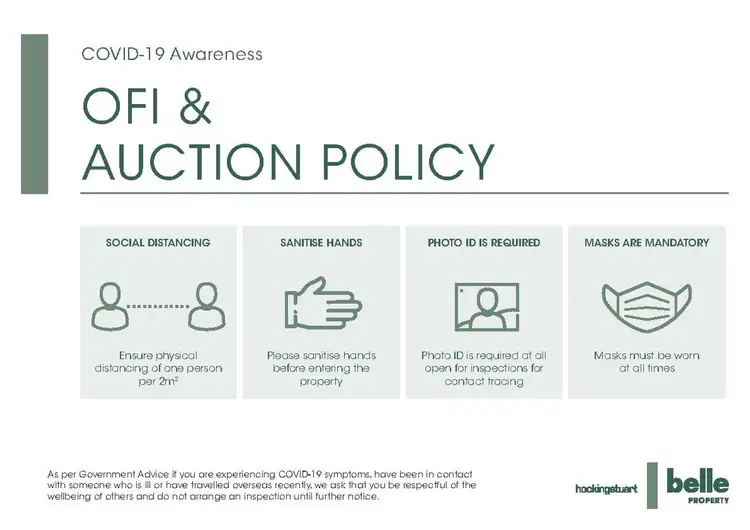 COVID-19 Awareness

OFI & AUCTION POLICY

SOCIAL DISTANCING

Ensure physical distancing of one person per $2m^2$

SANITISE HANDS

Please sanitise hands before entering the property

PHOTO ID IS REQUIRED

Photo ID is required at all open for inspections for contact tracing

MASKS ARE MANDATORY

Masks must be worn at all times

As per Government Advice if you are experiencing COVID-19 symptoms, have been in contact with someone who is ill or have travelled overseas recently, we ask that you be respectful of the wellbeing of others and do not arrange an inspection until further notice.

hockingstuart

belle PROPERTY